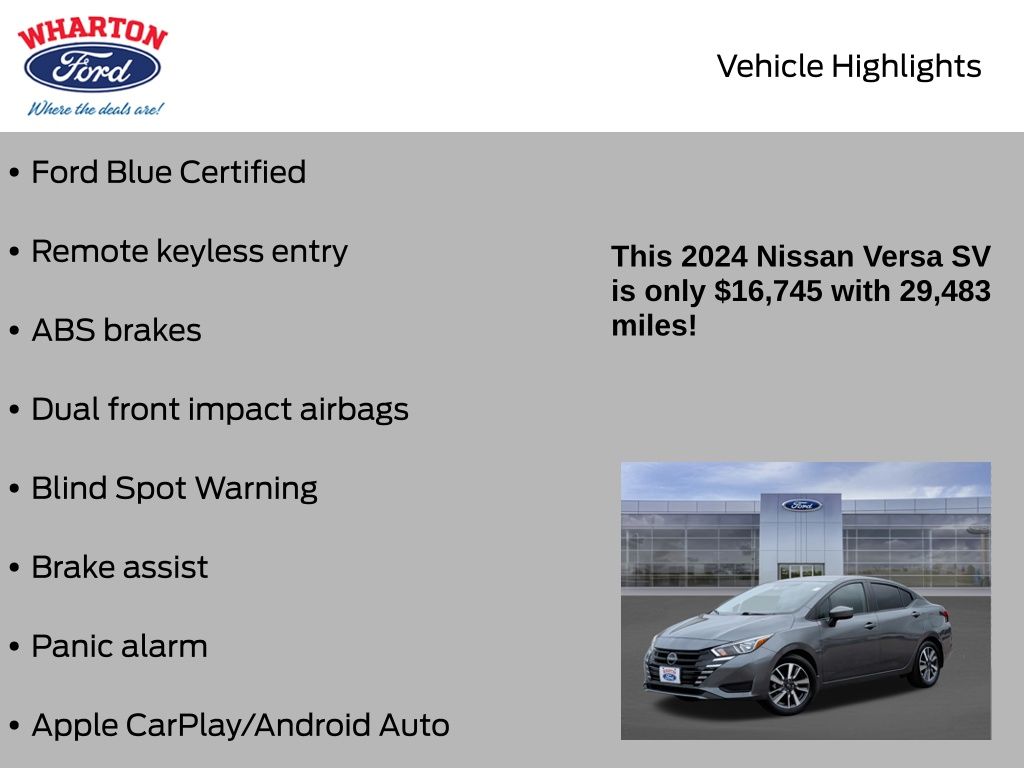 WHARTON
Ford
Where the deals are!

Vehicle Highlights

• Ford Blue Certified

• Remote keyless entry

• ABS brakes

• Dual front impact airbags

• Blind Spot Warning

• Brake assist

• Panic alarm

• Apple CarPlay/Android Auto

This 2024 Nissan Versa SV is only $16,745 with 29,483 miles!

Ford